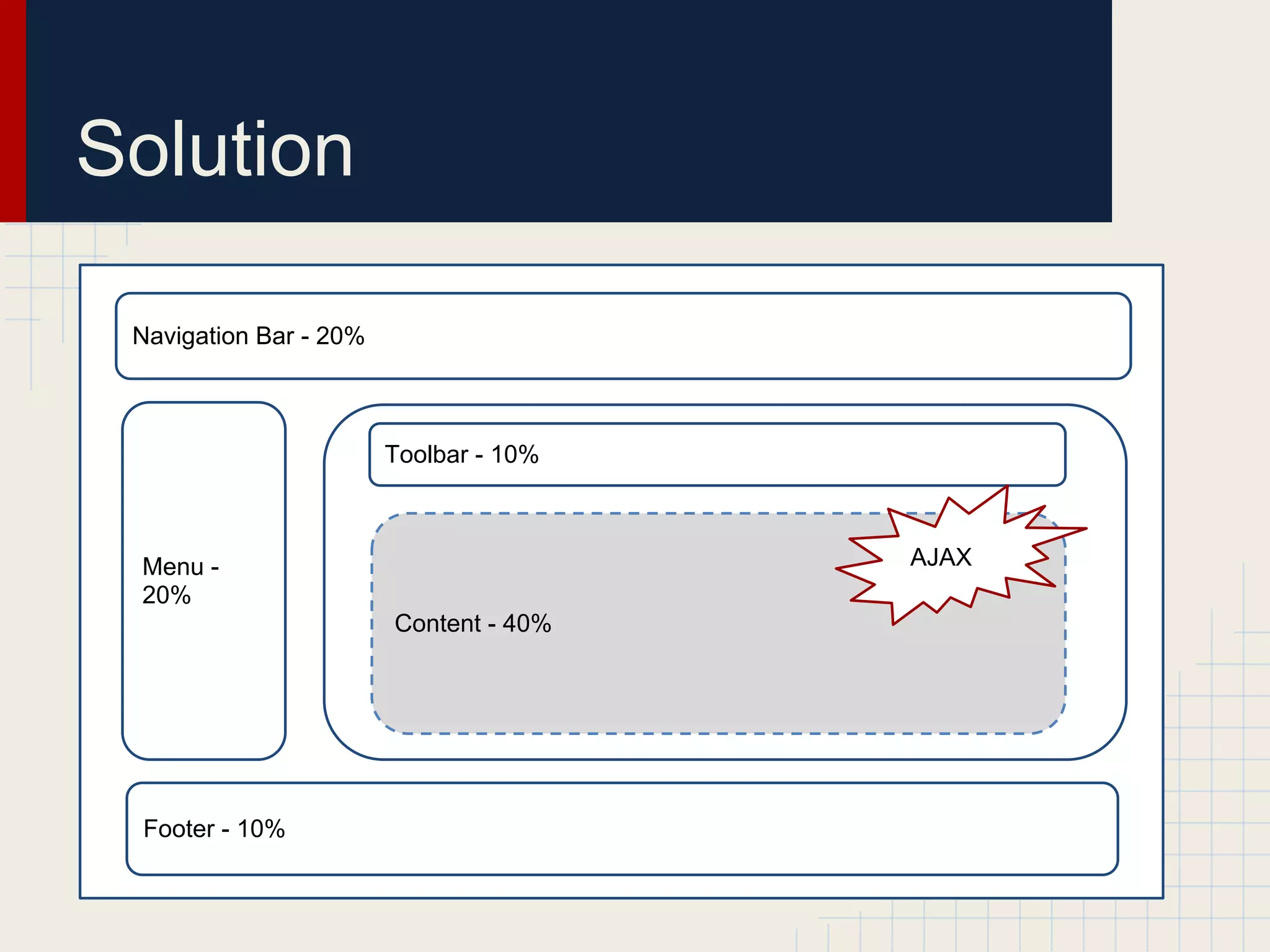 Solution

Navigation Bar - 20%

Menu - 20%

Toolbar - 10%

AJAX

Content - 40%

Footer - 10%